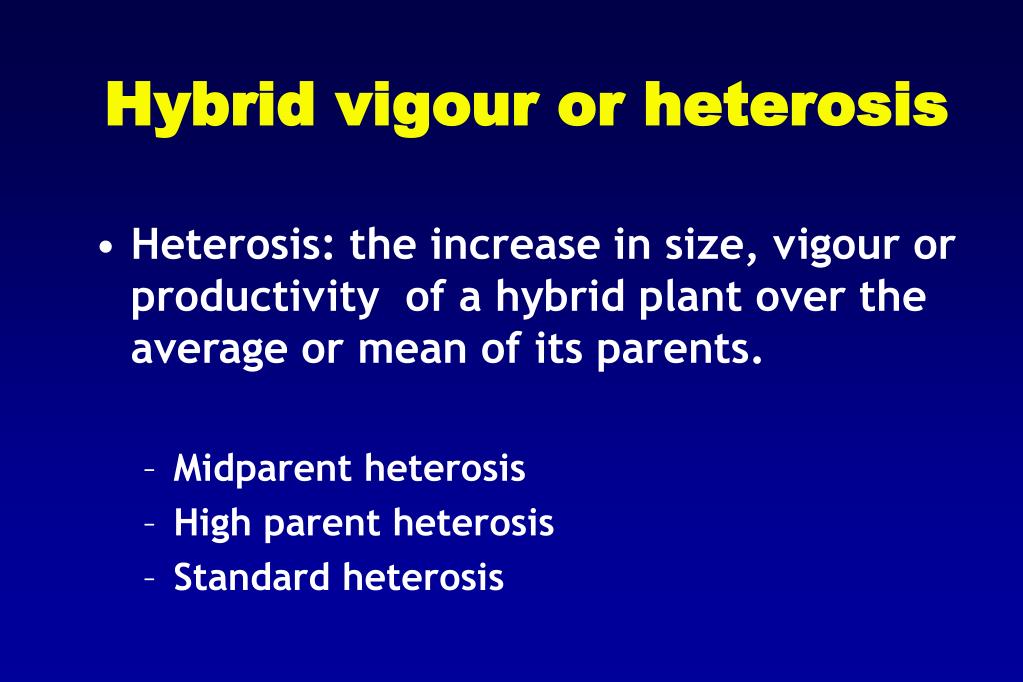 Hybrid vigour or heterosis

• Heterosis: the increase in size, vigour or productivity of a hybrid plant over the average or mean of its parents.

– Midparent heterosis
– High parent heterosis
– Standard heterosis